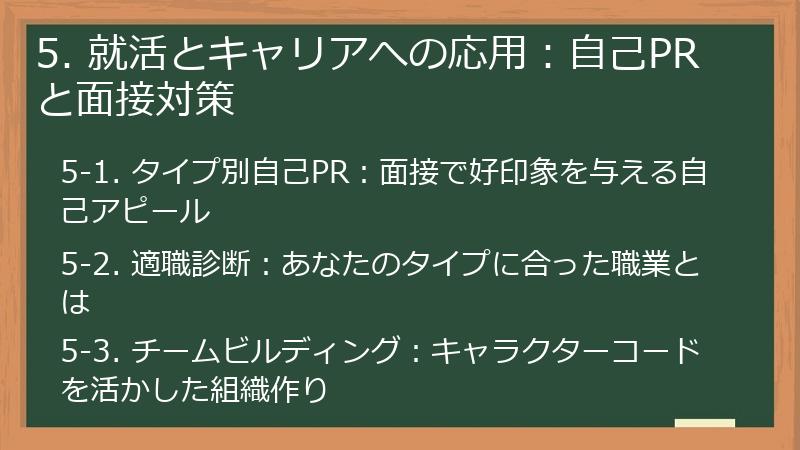 5. 就活とキャリアへの応用：自己PRと面接対策

5-1. タイプ別自己PR：面接で好印象を与える自己アピール

5-2. 適職診断：あなたのタイプに合った職業とは

5-3. チームビルディング：キャラクターコードを活かした組織作り